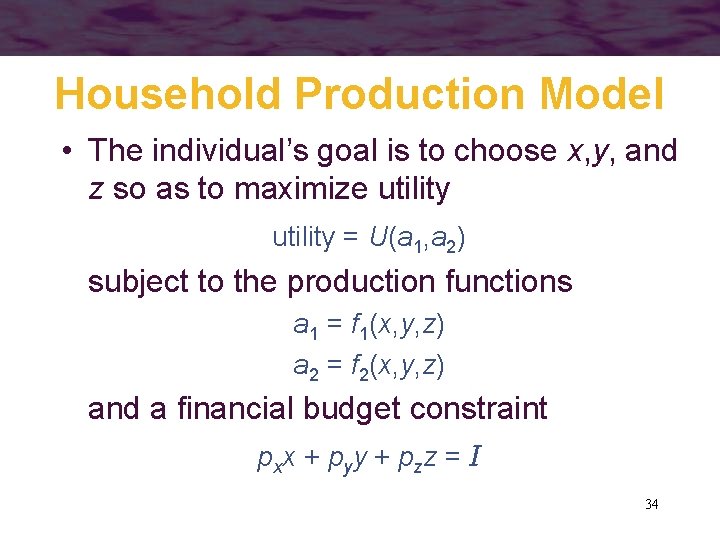 Household Production Model

• The individual's goal is to choose $x$,$y$, and $z$ so as to maximize utility

utility = $U(a_1,a_2)$

subject to the production functions

$a_1 = f_1(x,y,z)$

$a_2 = f_2(x,y,z)$

and a financial budget constraint

$p_x x + p_y y + p_z z = I$

34